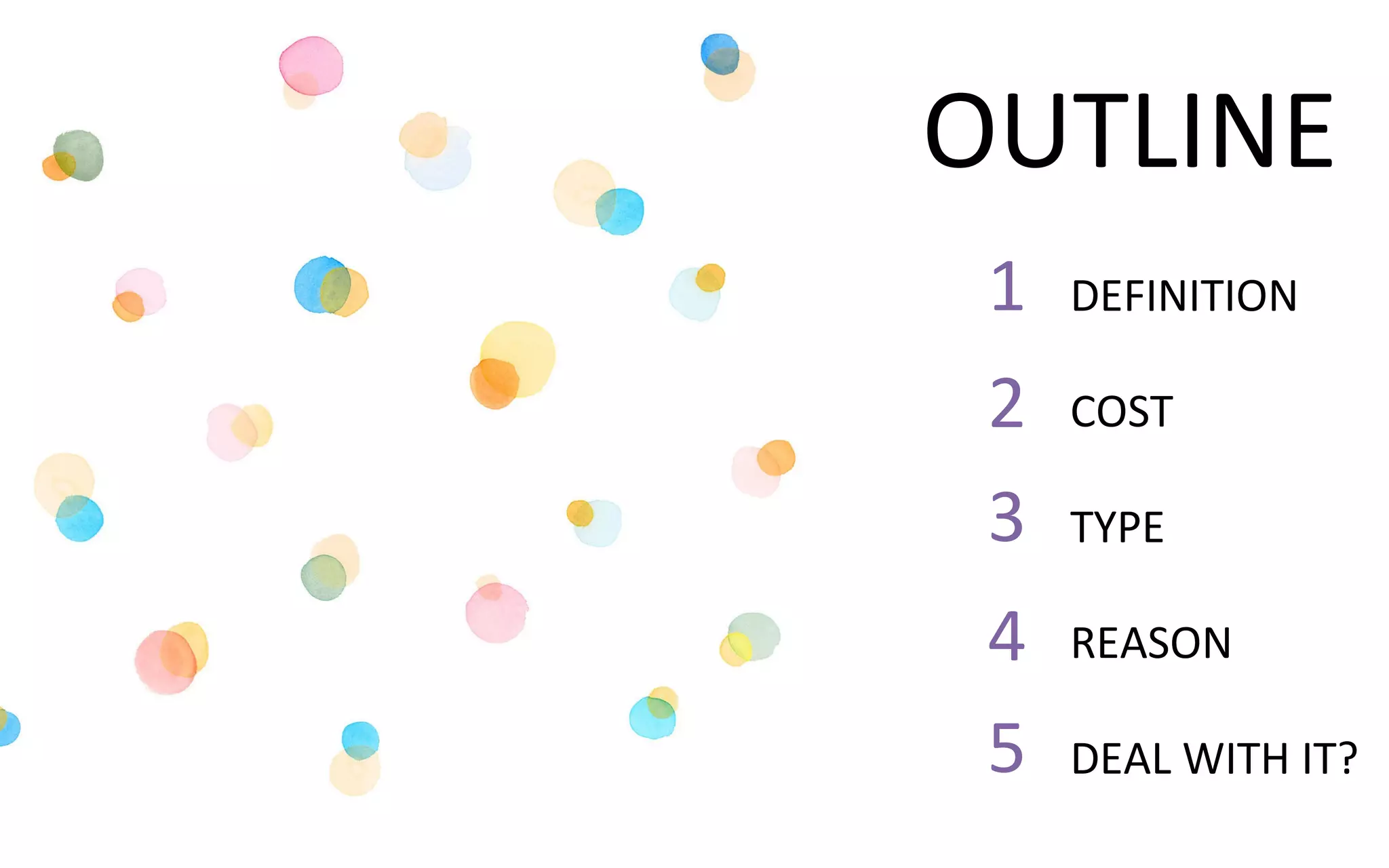 OUTLINE

1 DEFINITION

2 COST

3 TYPE

4 REASON

5 DEAL WITH IT?